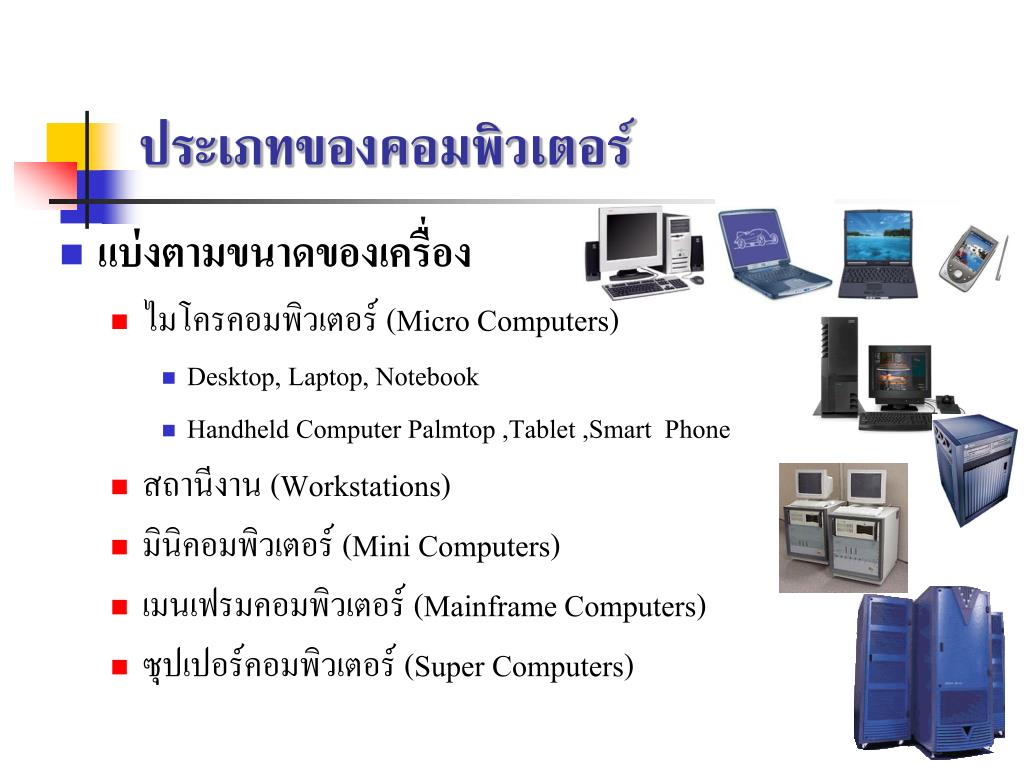 ประเภทของคอมพิวเตอร์

แบ่งตามขนาดของเครื่อง

ไมโครคอมพิวเตอร์ (Micro Computers)

Desktop, Laptop, Notebook

Handheld Computer Palmtop ,Tablet ,Smart Phone

สถานีงาน (Workstations)

มินิคอมพิวเตอร์ (Mini Computers)

เมนเฟรมคอมพิวเตอร์ (Mainframe Computers)

ซุปเปอร์คอมพิวเตอร์ (Super Computers)